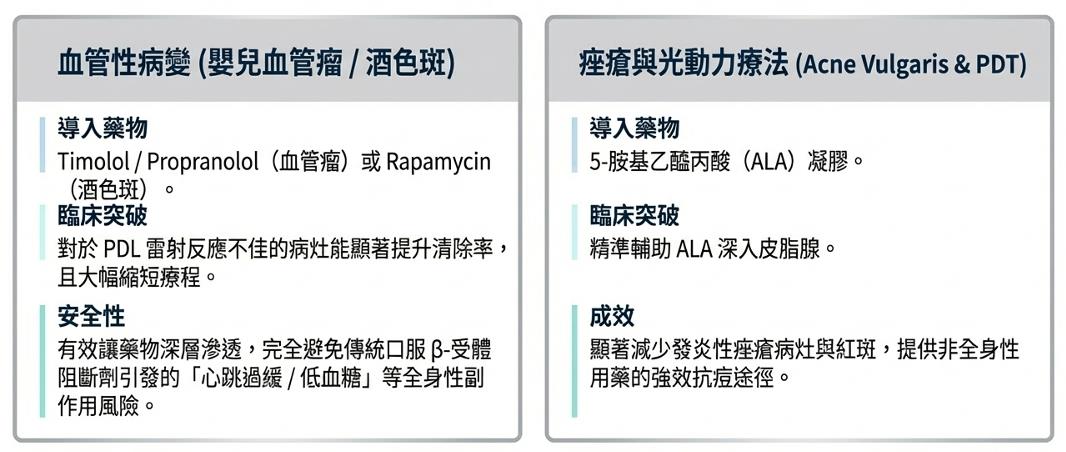 血管性病變 (嬰兒血管瘤 / 酒色斑)

導入藥物
Timolol / Propranolol（血管瘤）或 Rapamycin（酒色斑）。

臨床突破
對於 PDL 雷射反應不佳的病灶能顯著提升清除率，且大幅縮短療程。

安全性
有效讓藥物深層滲透，完全避免傳統口服 β-受體阻斷劑引發的「心跳過緩 / 低血糖」等全身性副作用風險。

痤瘡與光動力療法 (Acne Vulgaris & PDT)

導入藥物
5-胺基乙醯丙酸（ALA）凝膠。

臨床突破
精準輔助 ALA 深入皮脂腺。

成效
顯著減少發炎性痤瘡病灶與紅斑，提供非全身性用藥的強效抗痘途徑。